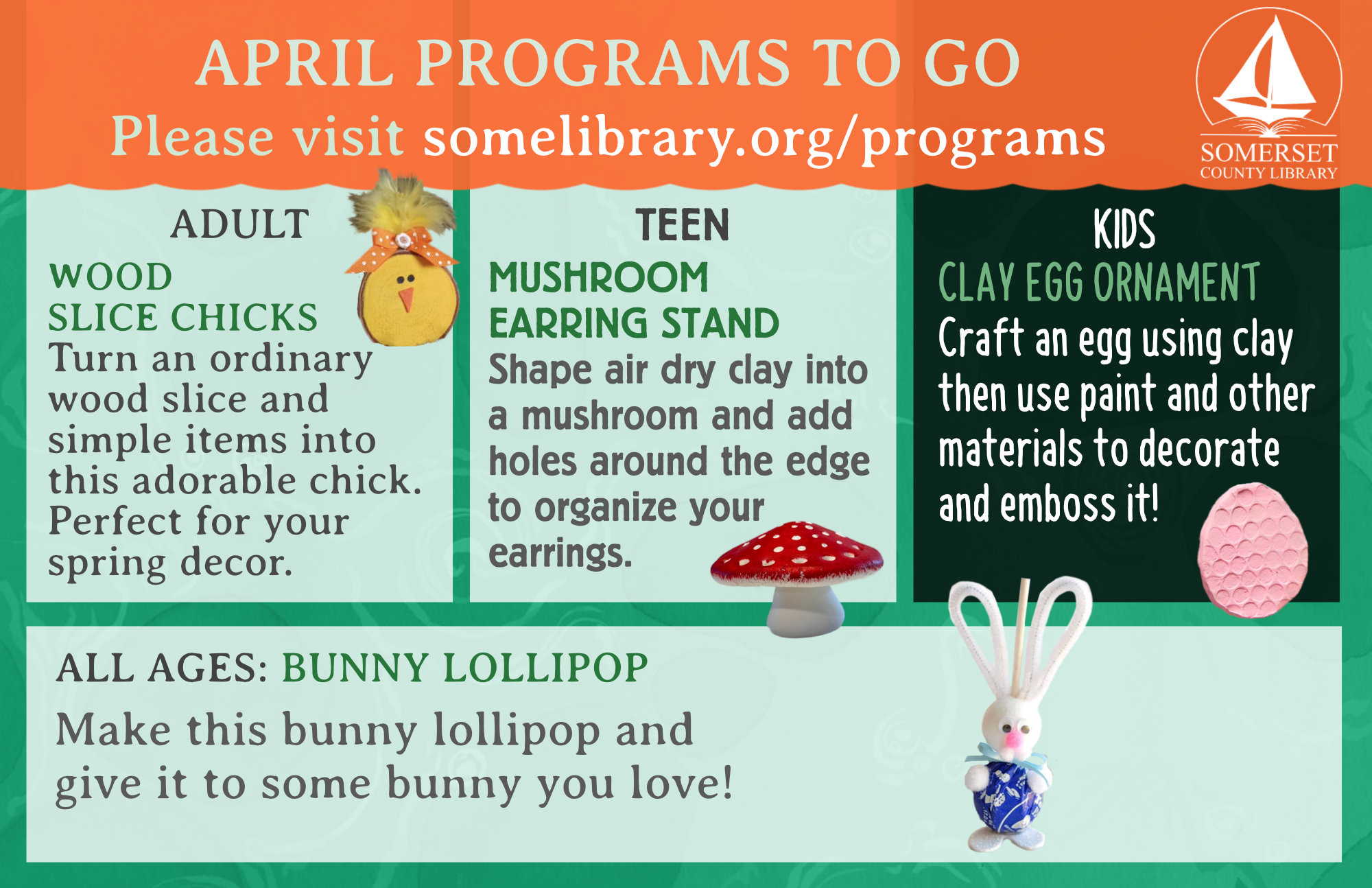 APRIL PROGRAMS TO GO
Please visit somelibrary.org/programs

SOMERSET
COUNTY LIBRARY

ADULT
WOOD
SLICE CHICKS
Turn an ordinary wood slice and simple items into this adorable chick. Perfect for your spring decor.

TEEN
MUSHROOM
EARRING STAND
Shape air dry clay into a mushroom and add holes around the edge to organize your earrings.

KIDS
CLAY EGG ORNAMENT
Craft an egg using clay then use paint and other materials to decorate and emboss it!

ALL AGES: BUNNY LOLLIPOP
Make this bunny lollipop and give it to some bunny you love!